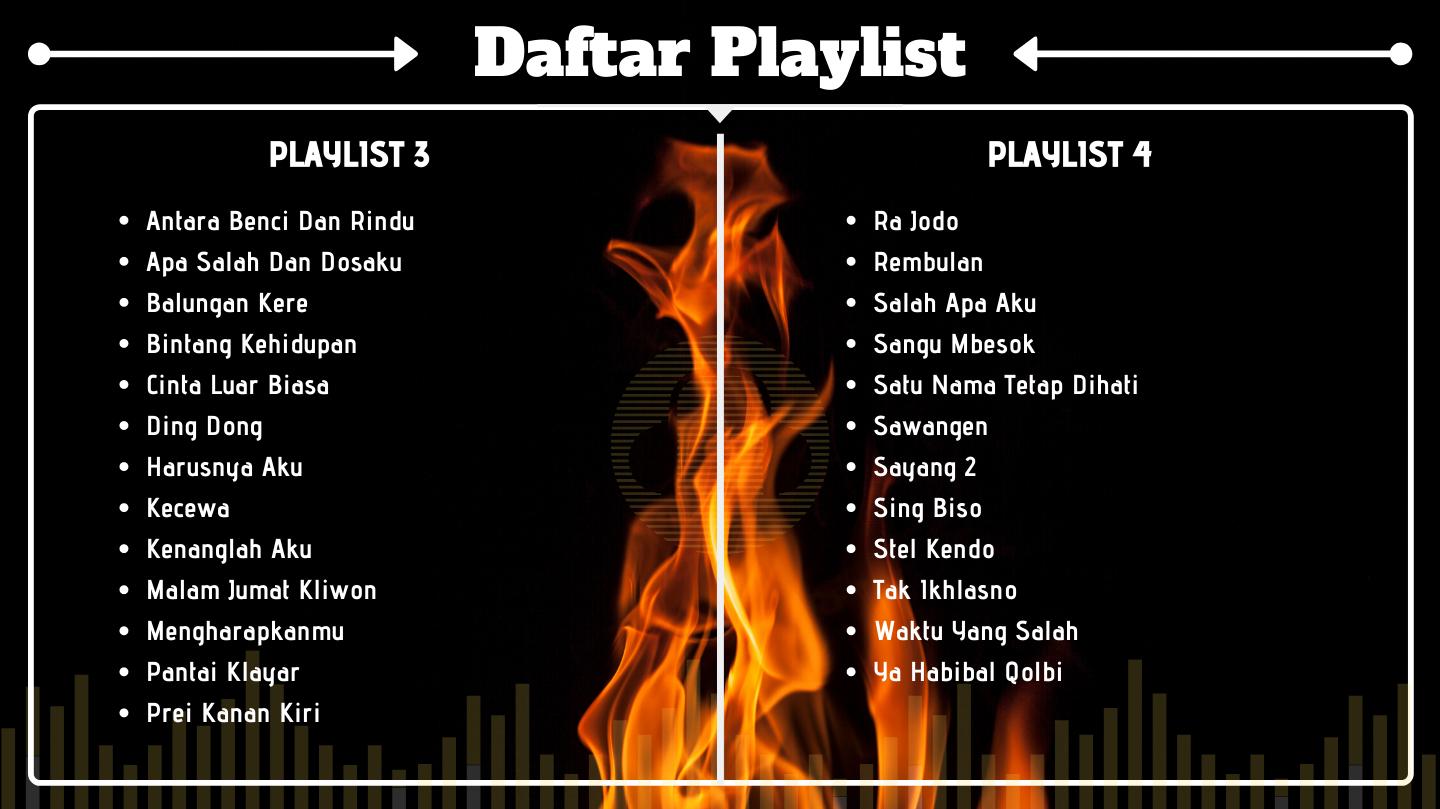 Daftar Playlist

PLAYLIST 3

- Antara Benci Dan Rindu
- Apa Salah Dan Dosaku
- Balungan Kere
- Bintang Kehidupan
- Cinta Luar Biasa
- Ding Dong
- Harusnya Aku
- Kecewa
- Kenanglah Aku
- Malam Jumat Kliwon
- Mengharapkanmu
- Pantai Klayar
- Prei Kanan Kiri

PLAYLIST 4

- Ra Jodo
- Rembulan
- Salah Apa Aku
- Sangu Mbesok
- Satu Nama Tetap Dihati
- Sawangen
- Sayang 2
- Sing Biso
- Stel Kendo
- Tak Ikhlasno
- Waktu Yang Salah
- Ya Habibal Qolbi